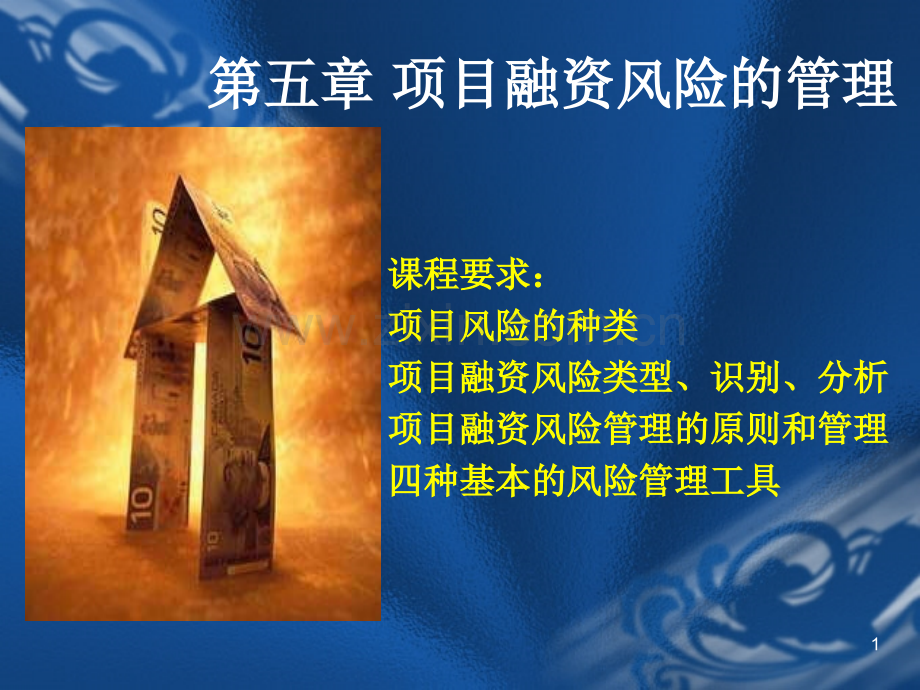 第五章 项目融资风险的管理

课程要求：
项目风险的种类
项目融资风险类型、识别、分析
项目融资风险管理的原则和管理
四种基本的风险管理工具

1